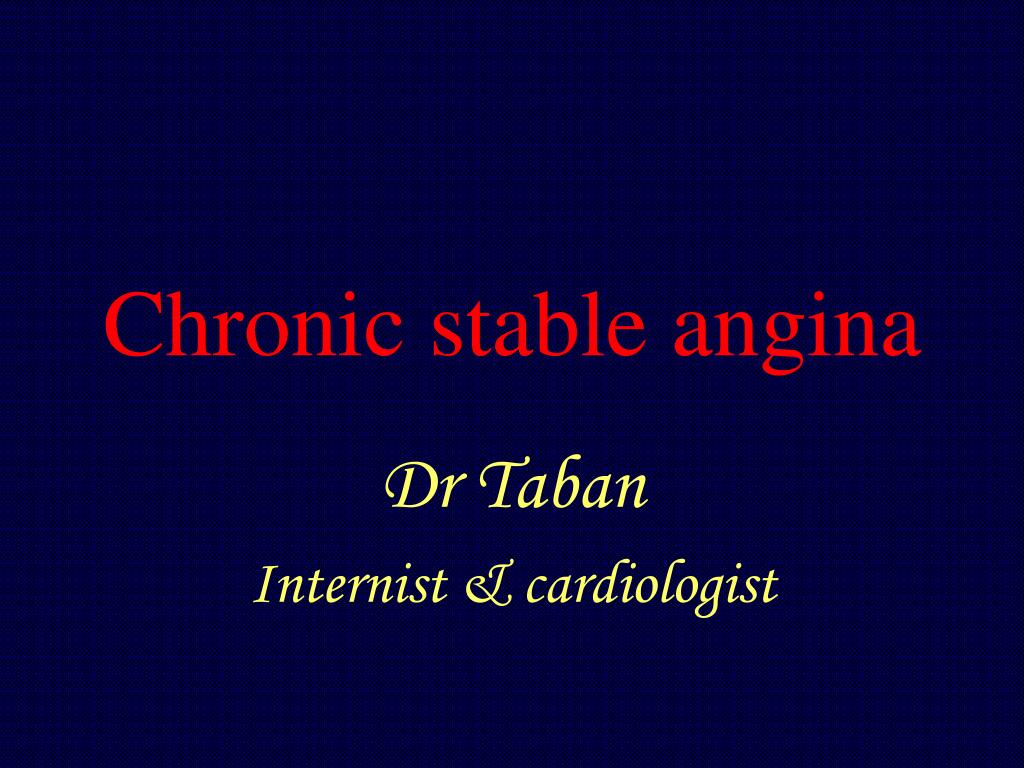 Chronic stable angina

Dr Taban

Internist & cardiologist